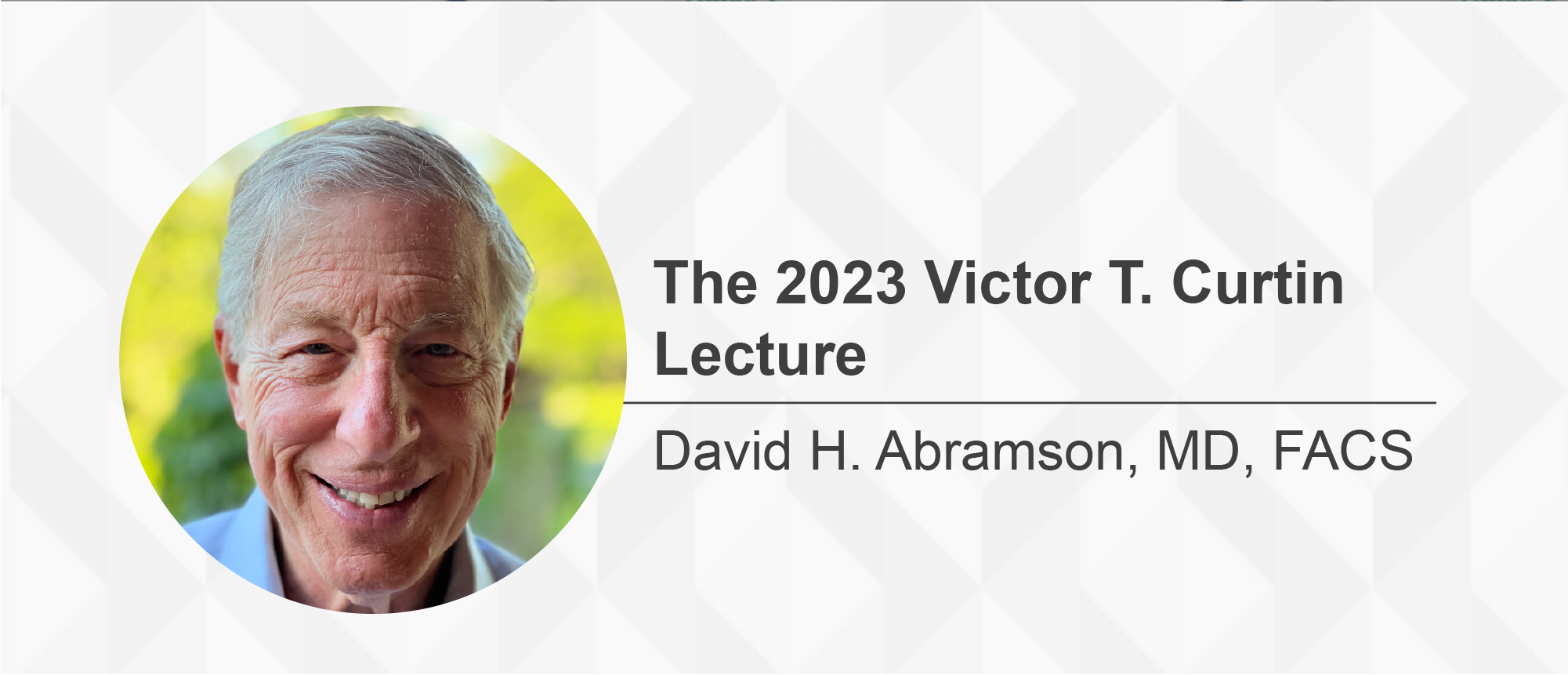 The 2023 Victor T. Curtin Lecture

David H. Abramson, MD, FACS